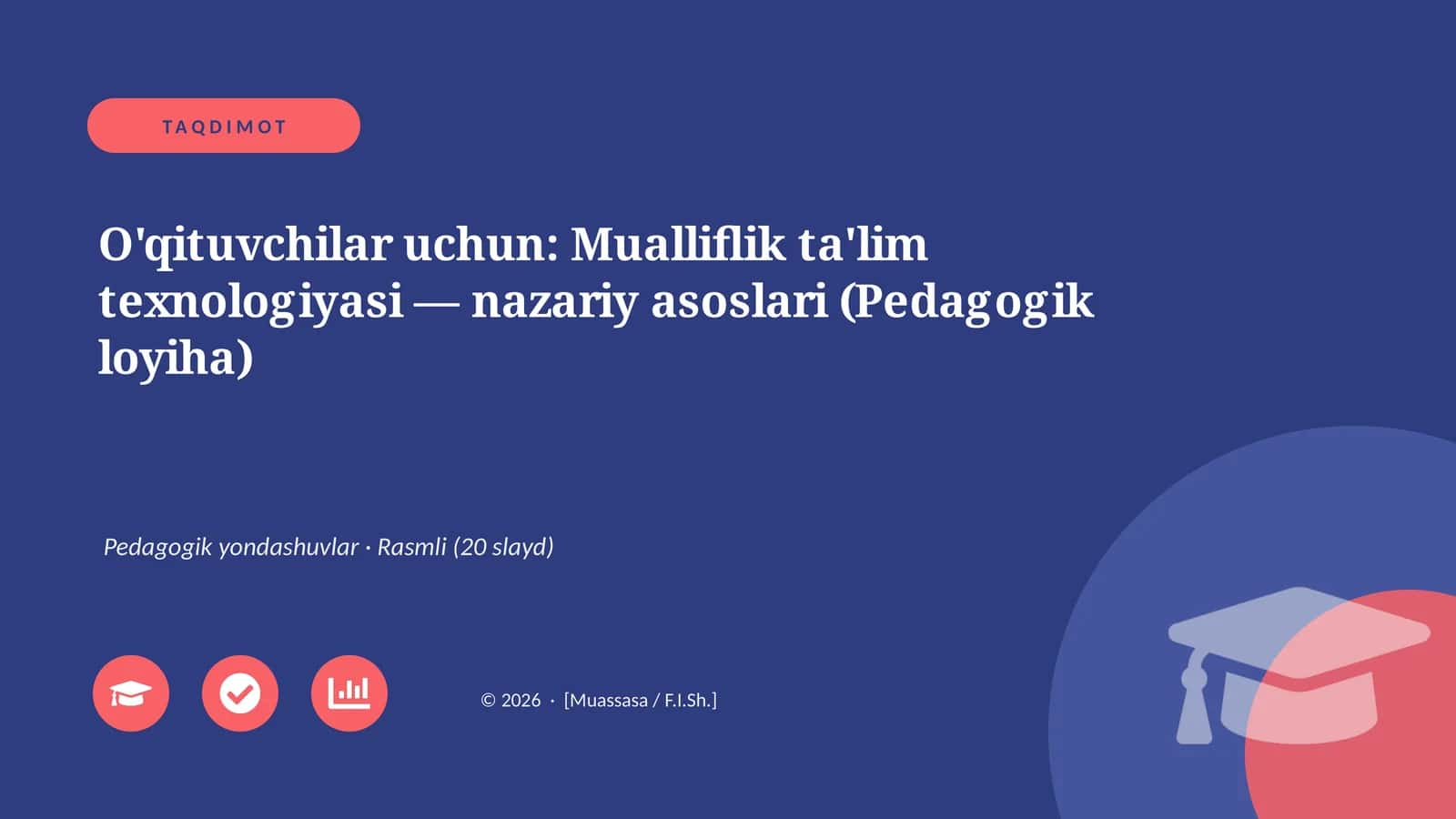 TAQDIMOT

O'qituvchilar uchun: Mualliflik ta'lim texnologiyasi — nazariy asoslari (Pedagogik loyiha)

Pedagogik yondashuvlar · Rasmli (20 slayd)

© 2026 · [Muassasa / F.I.Sh.]